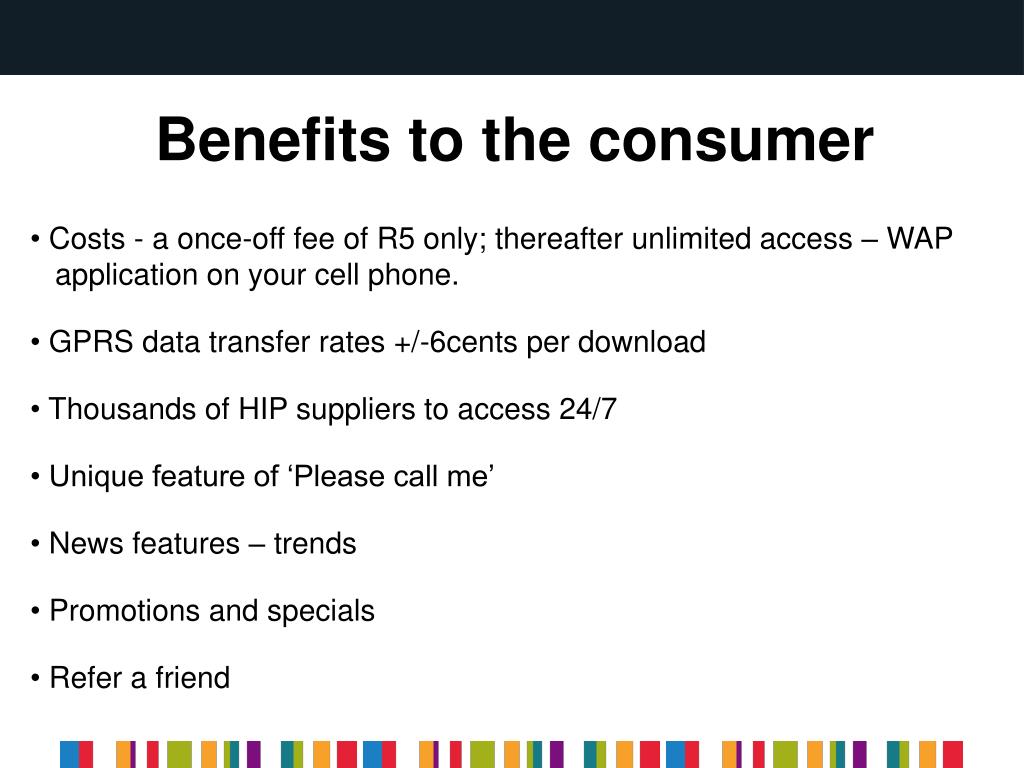 Benefits to the consumer

• Costs - a once-off fee of R5 only; thereafter unlimited access – WAP application on your cell phone.

• GPRS data transfer rates +/-6cents per download

• Thousands of HIP suppliers to access 24/7

• Unique feature of ‘Please call me’

• News features – trends

• Promotions and specials

• Refer a friend